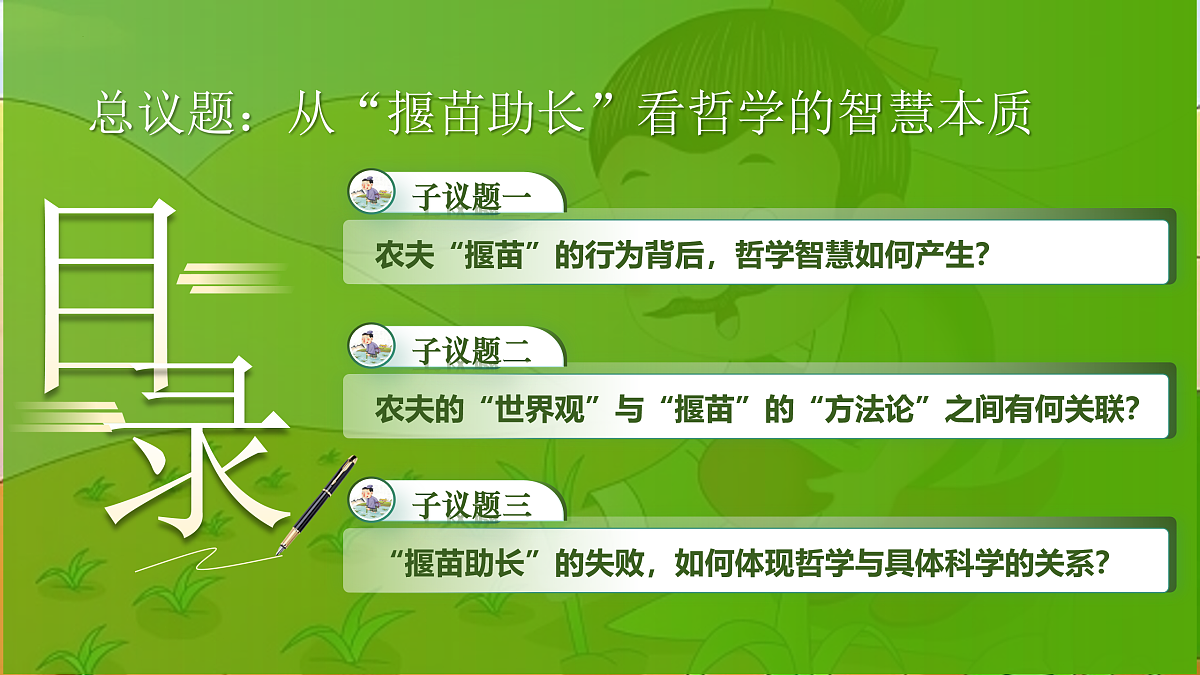 总议题：从“揠苗助长”看哲学的智慧本质

目录

子议题一

农夫“揠苗”的行为背后，哲学智慧如何产生？

子议题二

农夫的“世界观”与“揠苗”的“方法论”之间有何关联？

子议题三

“揠苗助长”的失败，如何体现哲学与具体科学的关系？